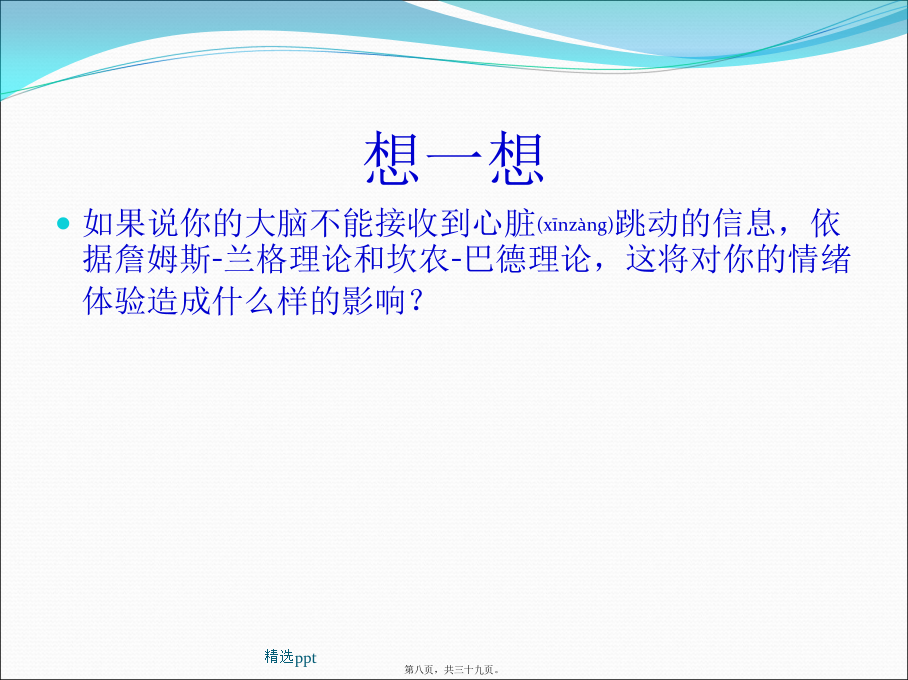 想一想

如果说你的大脑不能接收到心脏(xīnzàng)跳动的信息，依据詹姆斯-兰格理论和坎农-巴德理论，这将对你的情绪体验造成什么样的影响？

精选ppt

第八页，共三十九页。